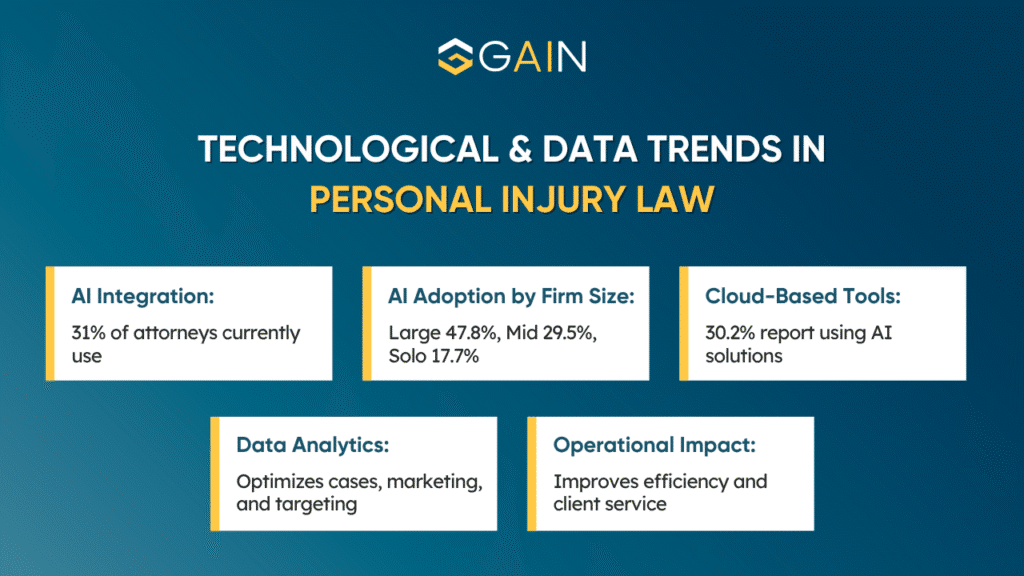 GAIN

TECHNOLOGICAL & DATA TRENDS IN PERSONAL INJURY LAW

AI Integration:
31% of attorneys currently use

AI Adoption by Firm Size:
Large 47.8%, Mid 29.5%, Solo 17.7%

Cloud-Based Tools:
30.2% report using AI solutions

Data Analytics:
Optimizes cases, marketing, and targeting

Operational Impact:
Improves efficiency and client service